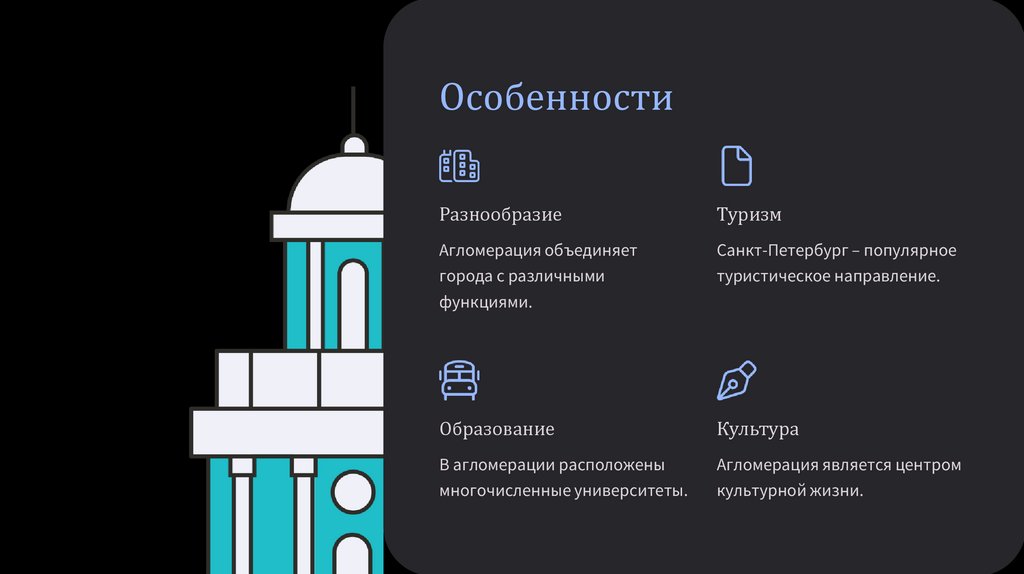 Особенности

Разнообразие

Агломерация объединяет города с различными функциями.

Туризм

Санкт-Петербург – популярное туристическое направление.

Образование

В агломерации расположены многочисленные университеты.

Культура

Агломерация является центром культурной жизни.